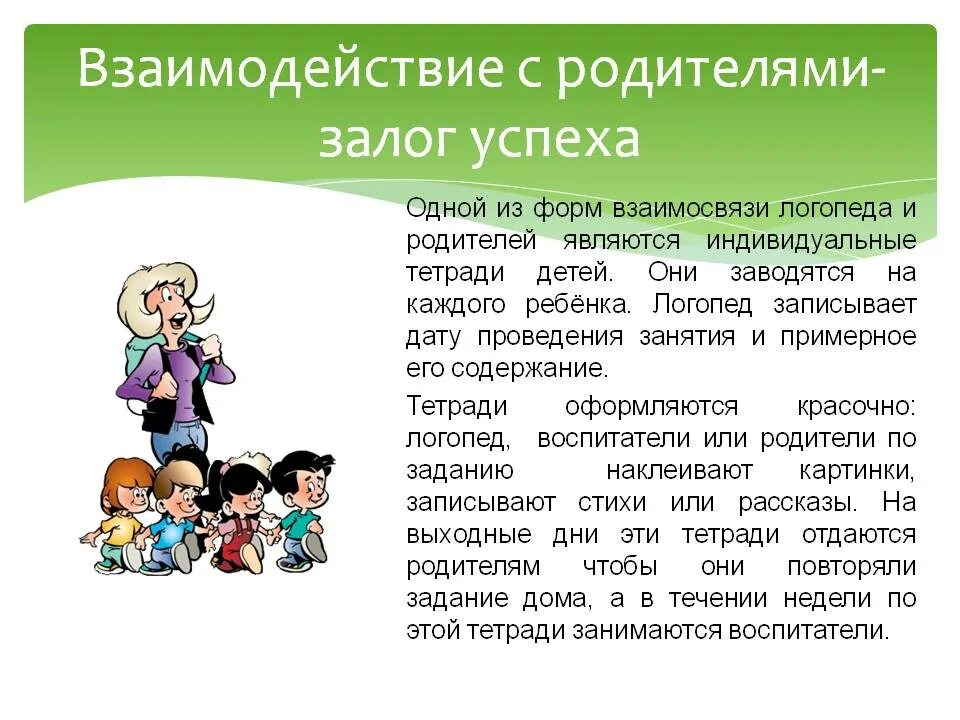 Взаимодействие с родителями- залог успеха

Одной из форм взаимосвязи логопеда и родителей являются индивидуальные тетради детей. Они заводятся на каждого ребёнка. Логопед записывает дату проведения занятия и примерное его содержание.

Тетради оформляются красочно: логопед, воспитатели или родители по заданию наклеивают картинки, записывают стихи или рассказы. На выходные дни эти тетради отдаются родителям чтобы они повторяли задание дома, а в течении недели по этой тетради занимаются воспитатели.